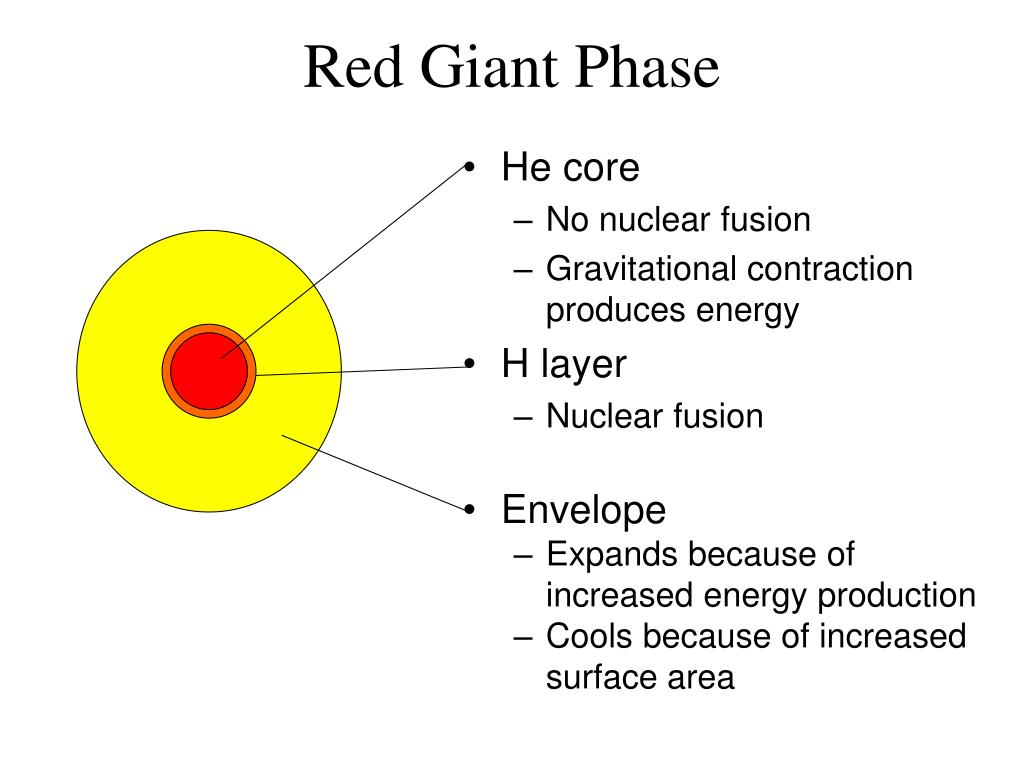 Red Giant Phase

• He core
– No nuclear fusion
– Gravitational contraction produces energy

• H layer
– Nuclear fusion

• Envelope
– Expands because of increased energy production
– Cools because of increased surface area